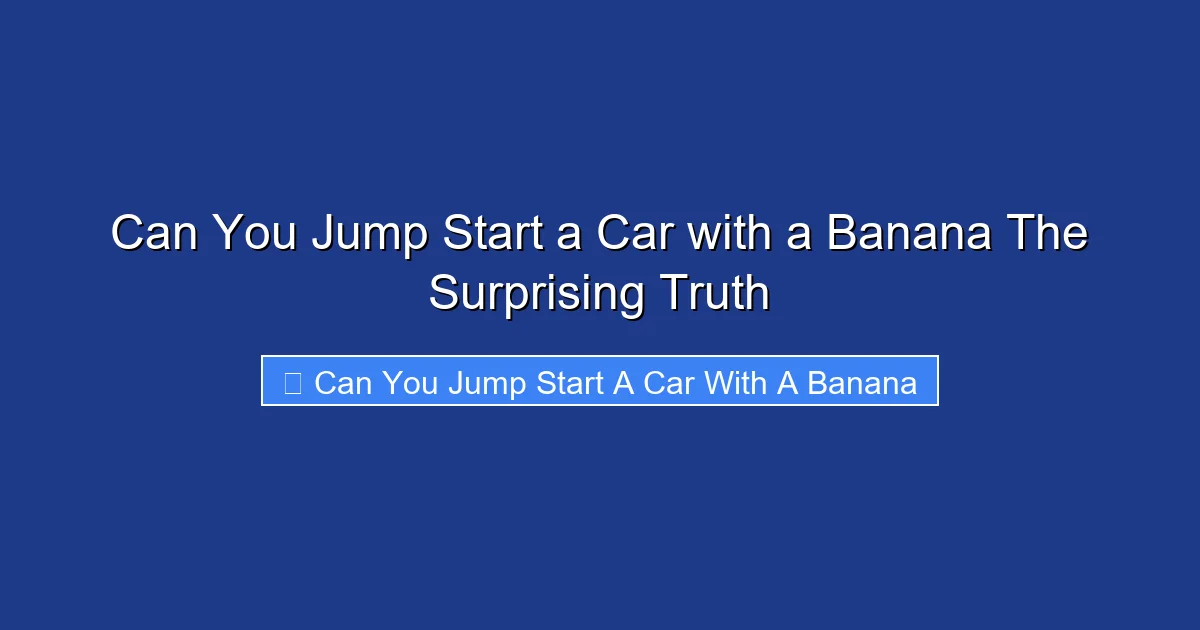 Can You Jump Start a Car with a Banana The Surprising Truth

Can You Jump Start A Car With A Banana